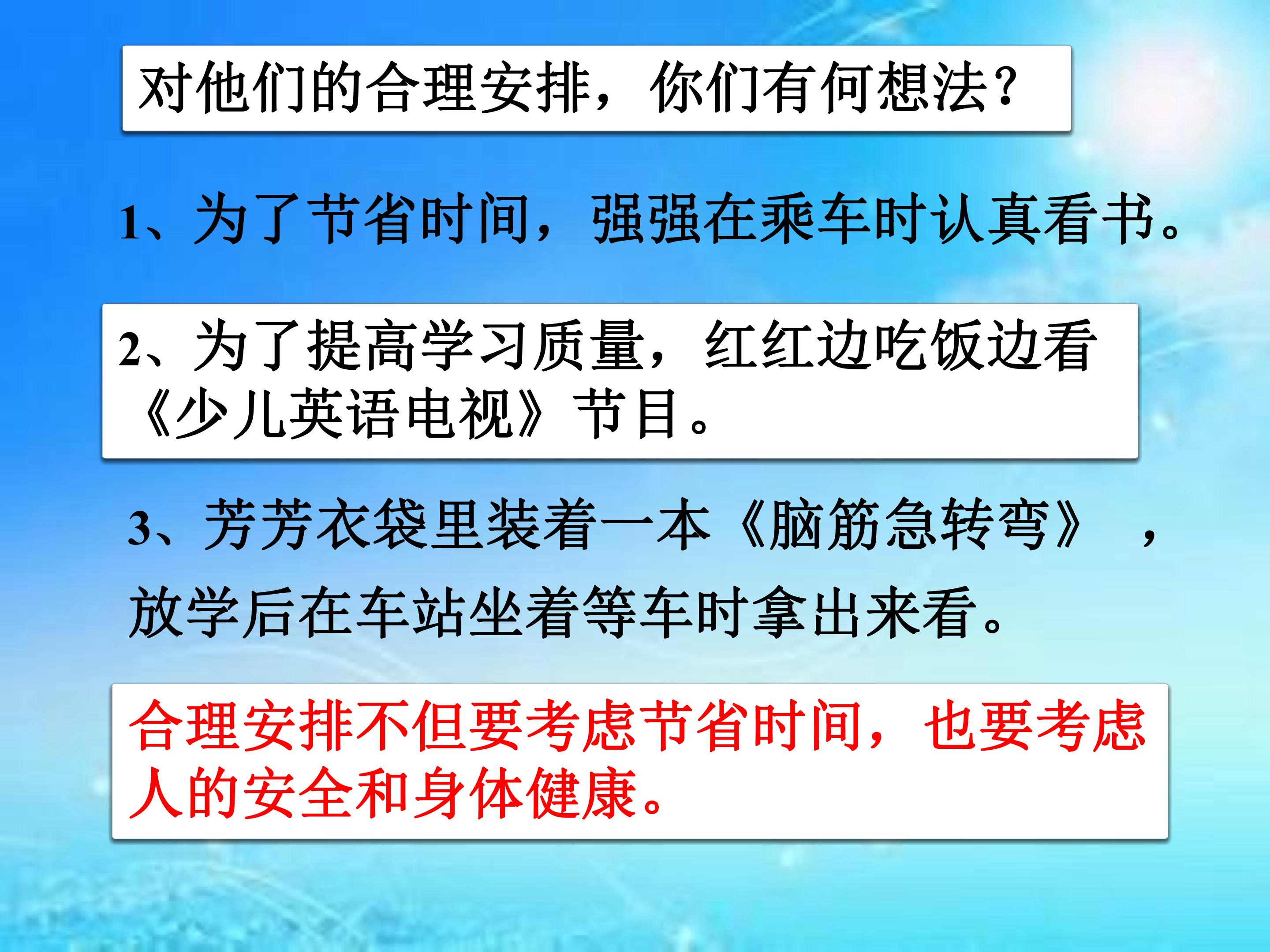 对他们的合理安排，你们有何想法?

1、为了节省时间，强强在乘车时认真看书。

2、为了提高学习质量，红红边吃饭边看《少儿英语电视》节目。

3、芳芳衣袋里装着一本《脑筋急转弯》，放学后在车站坐着等车时拿出来看。

合理安排不但要考虑节省时间，也要考虑人的安全和身体健康。